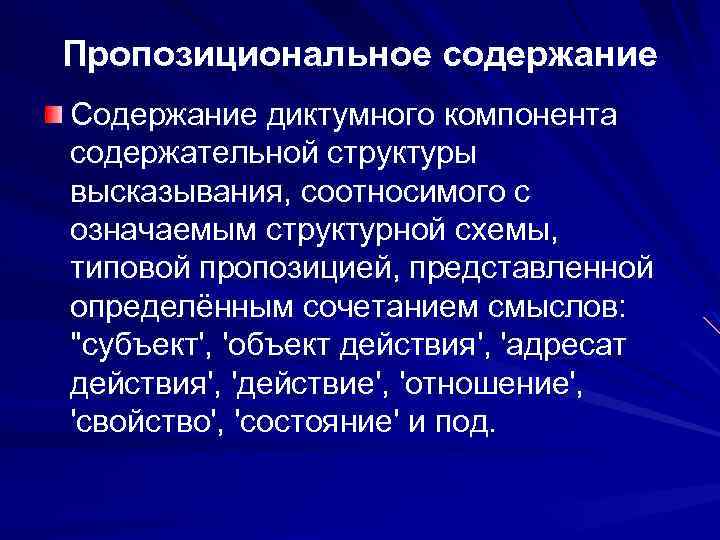 Пропозициональное содержание

Содержание диктумного компонента содержательной структуры высказывания, соотносимого с означаемым структурной схемы, типовой пропозицией, представленной определённым сочетанием смыслов: "субъект', 'объект действия', 'адресат действия', 'действие', 'отношение', 'свойство', 'состояние' и под.